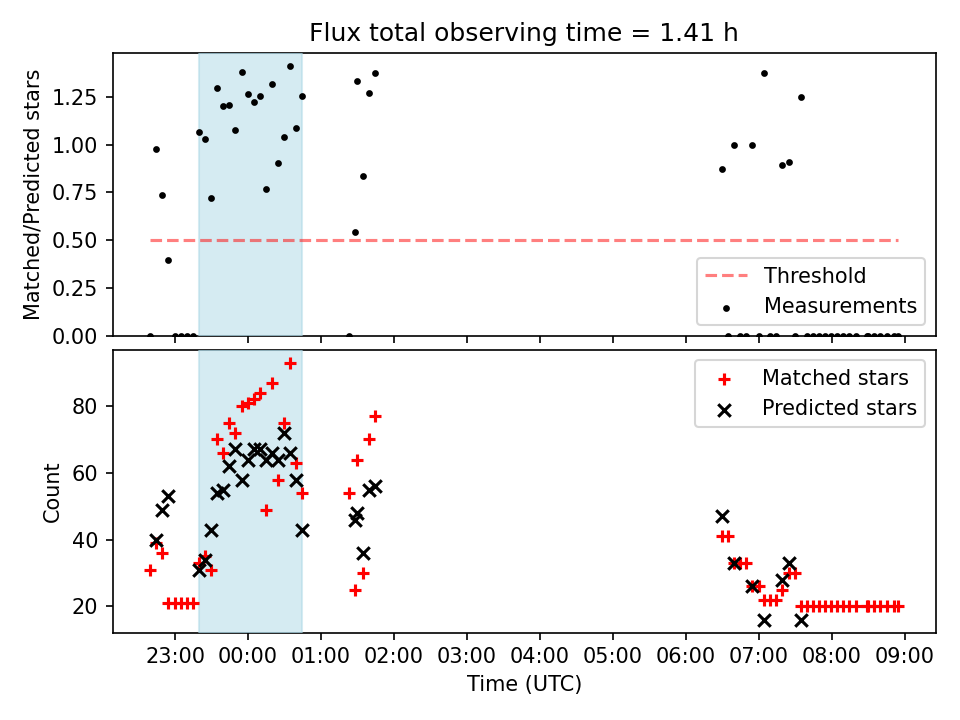 Flux total observing time = 1.41 h

Matched/Predicted stars

1.25
1.00
0.75
0.50
0.25
0.00

Threshold
Measurements

Count

80
60
40
20

Matched stars
Predicted stars

23:00 00:00 01:00 02:00 03:00 04:00 05:00 06:00 07:00 08:00 09:00

Time (UTC)